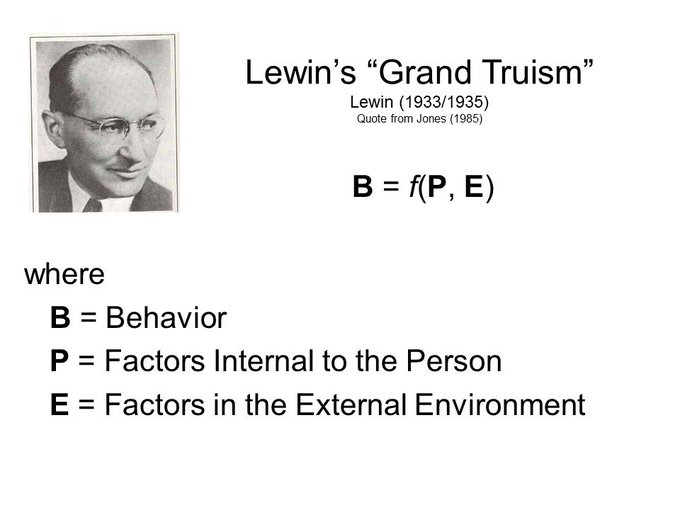 Lewin's "Grand Truism"
Lewin (1933/1935)
Quote from Jones (1985)

$B = f(P, E)$

where
B = Behavior
P = Factors Internal to the Person
E = Factors in the External Environment